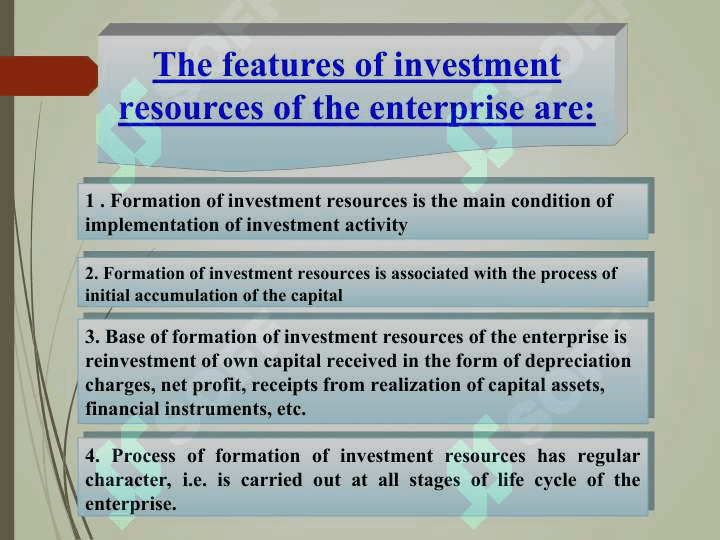 The features of investment resources of the enterprise are:

1 . Formation of investment resources is the main condition of implementation of investment activity

2. Formation of investment resources is associated with the process of initial accumulation of the capital

3. Base of formation of investment resources of the enterprise is reinvestment of own capital received in the form of depreciation charges, net profit, receipts from realization of capital assets, financial instruments, etc.

4. Process of formation of investment resources has regular character, i.e. is carried out at all stages of life cycle of the enterprise.